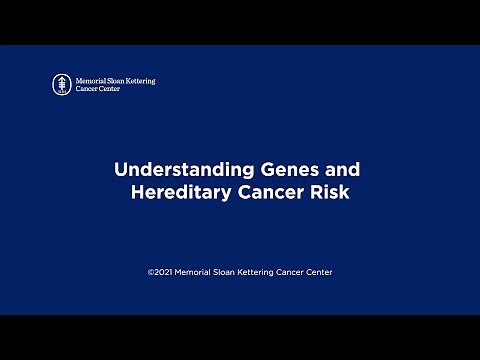 Memorial Sloan Kettering Cancer Center

Understanding Genes and Hereditary Cancer Risk

©2021 Memorial Sloan Kettering Cancer Center